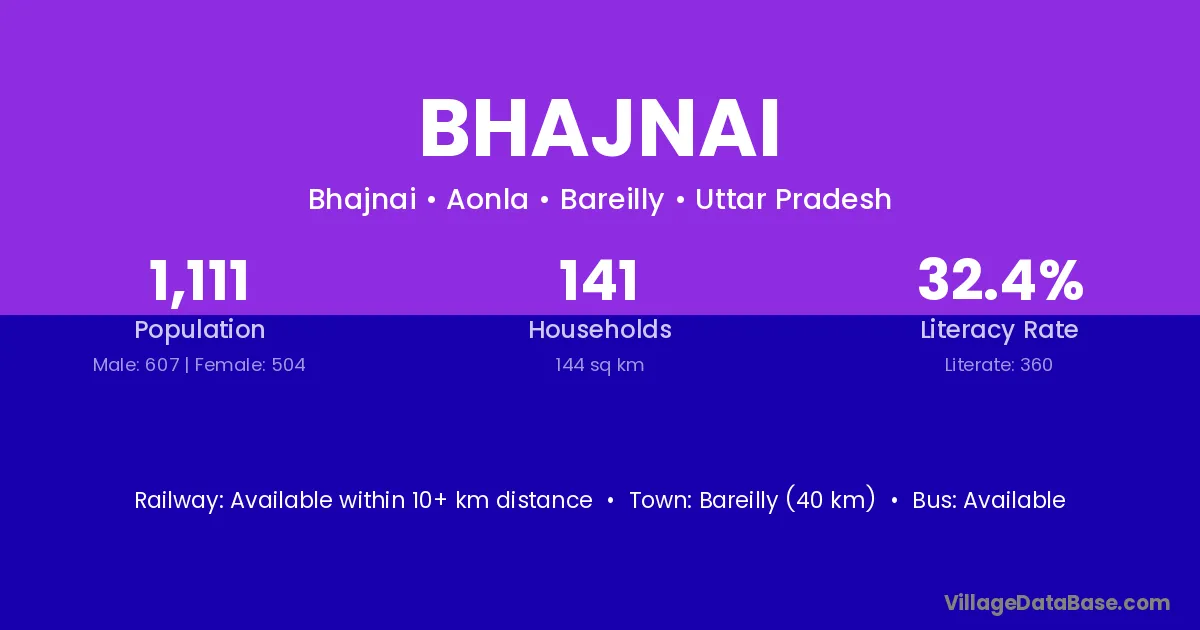 BHAJNAI

Bhajnai • Aonla • Bareilly • Uttar Pradesh

1,111
Population
Male: 607 | Female: 504

141
Households
144 sq km

32.4%
Literacy Rate
Literate: 360

Railway: Available within 10+ km distance • Town: Bareilly (40 km) • Bus: Available

VillageDataBase.com